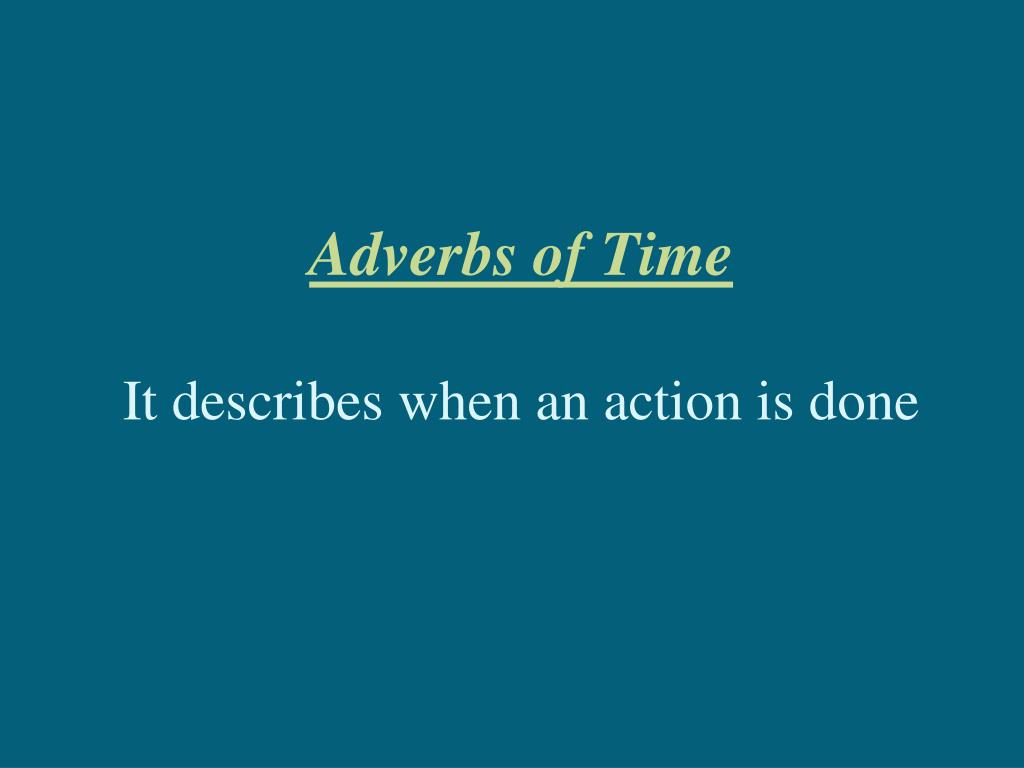 Adverbs of Time

It describes when an action is done